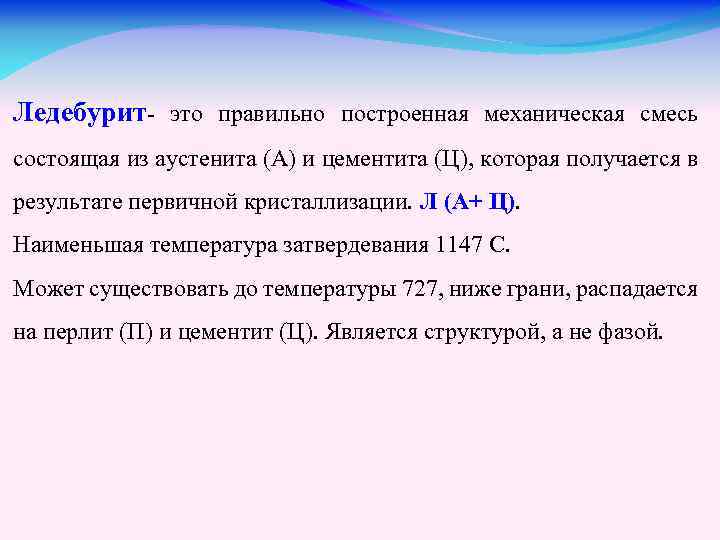 Ледебурит- это правильно построенная механическая смесь состоящая из аустенита (А) и цементита (Ц), которая получается в результате первичной кристаллизации. Л (А+ Ц).

Наименьшая температура затвердевания 1147 С.

Может существовать до температуры 727, ниже грани, распадается на перлит (П) и цементит (Ц). Является структурой, а не фазой.